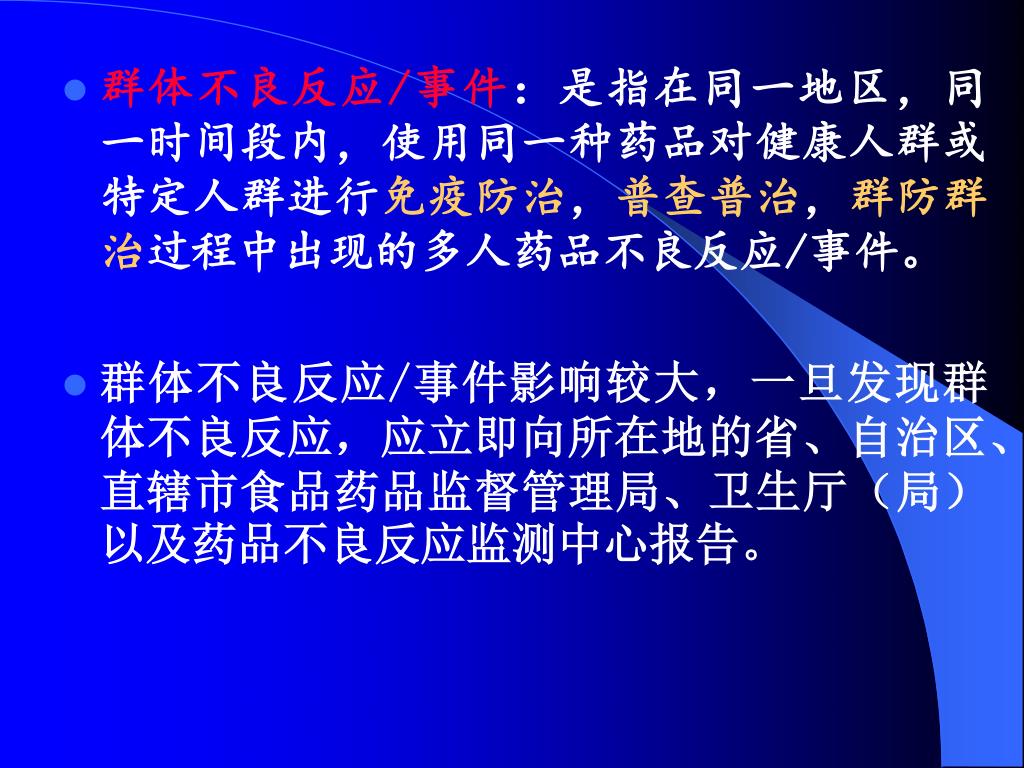 群体不良反应/事件：是指在同一地区，同一时间段内，使用同一种药品对健康人群或特定人群进行免疫防治，普查普治，群防群治过程中出现的多人药品不良反应/事件。

群体不良反应/事件影响较大，一旦发现群体不良反应，应立即向所在地的省、自治区、直辖市食品药品监督管理局、卫生厅（局）以及药品不良反应监测中心报告。